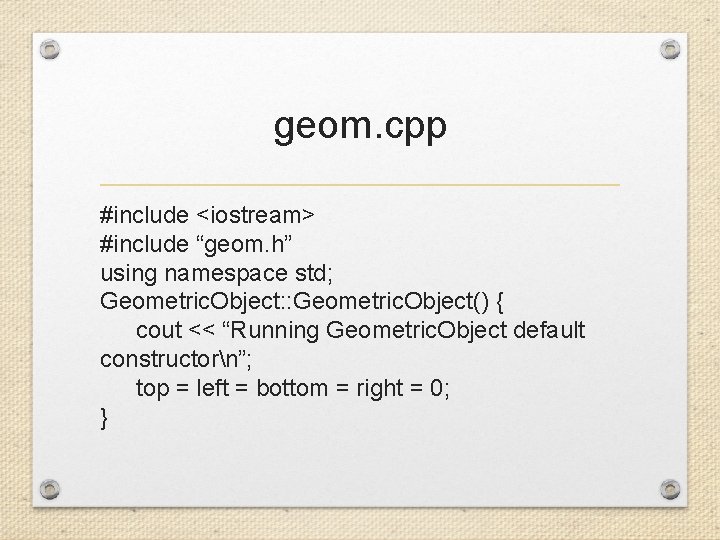 geom.cpp

#include <iostream>
#include “geom.h”
using namespace std;
GeometricObject::GeometricObject() {
cout << “Running GeometricObject default constructor\n”;
top = left = bottom = right = 0;
}